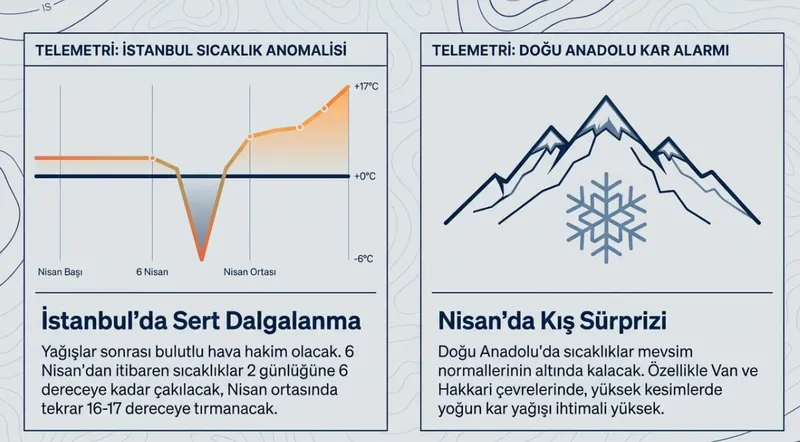 TELEMETRİ: İSTANBUL SICAKLIK ANOMALİSİ

+17°C

+0°C

-6°C

Nisan Başı

6 Nisan

Nisan Ortası

İstanbul'da Sert Dalgalanma

Yağışlar sonrası bulutlu hava hakim olacak. 6 Nisan'dan itibaren sıcaklıklar 2 günlüğüne 6 dereceye kadar çakılacak, Nisan ortasında tekrar 16-17 dereceye tırmanacak.

TELEMETRİ: DOĞU ANADOLU KAR ALARMI

Nisan'da Kış Sürprizi

Doğu Anadolu'da sıcaklıklar mevsim normallerinin altında kalacak. Özellikle Van ve Hakkari çevrelerinde, yüksek kesimlerde yoğun kar yağışı ihtimali yüksek.